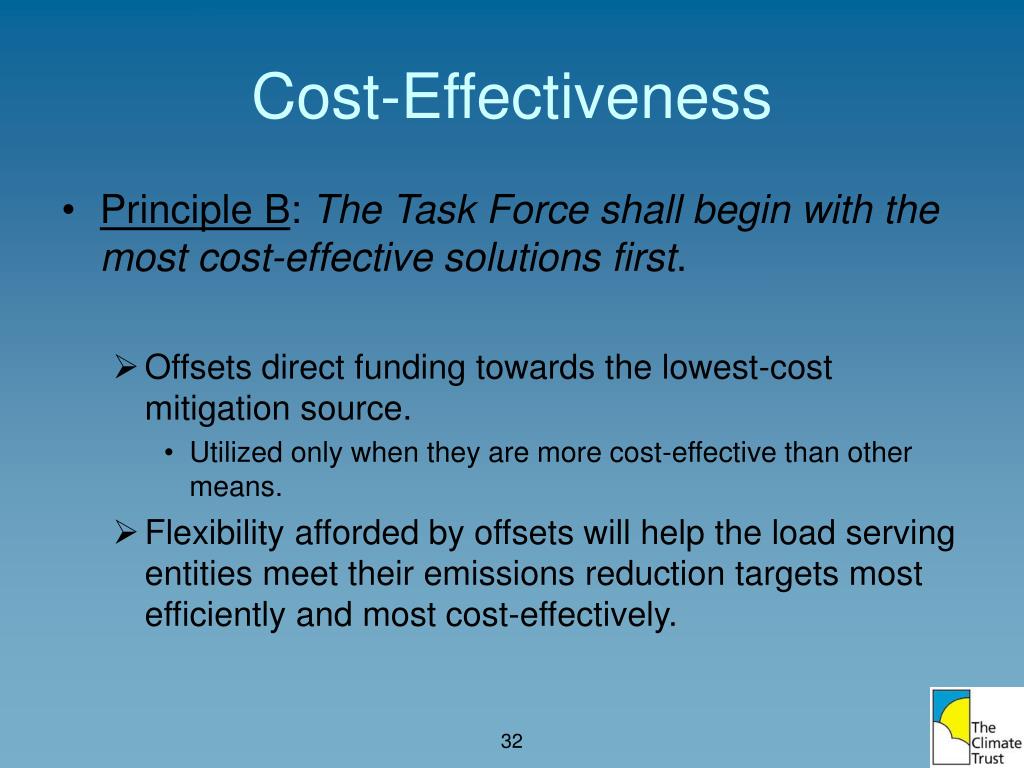 Cost-Effectiveness

• Principle B: The Task Force shall begin with the most cost-effective solutions first.

➢ Offsets direct funding towards the lowest-cost mitigation source.

• Utilized only when they are more cost-effective than other means.

➢ Flexibility afforded by offsets will help the load serving entities meet their emissions reduction targets most efficiently and most cost-effectively.

32

The Climate Trust